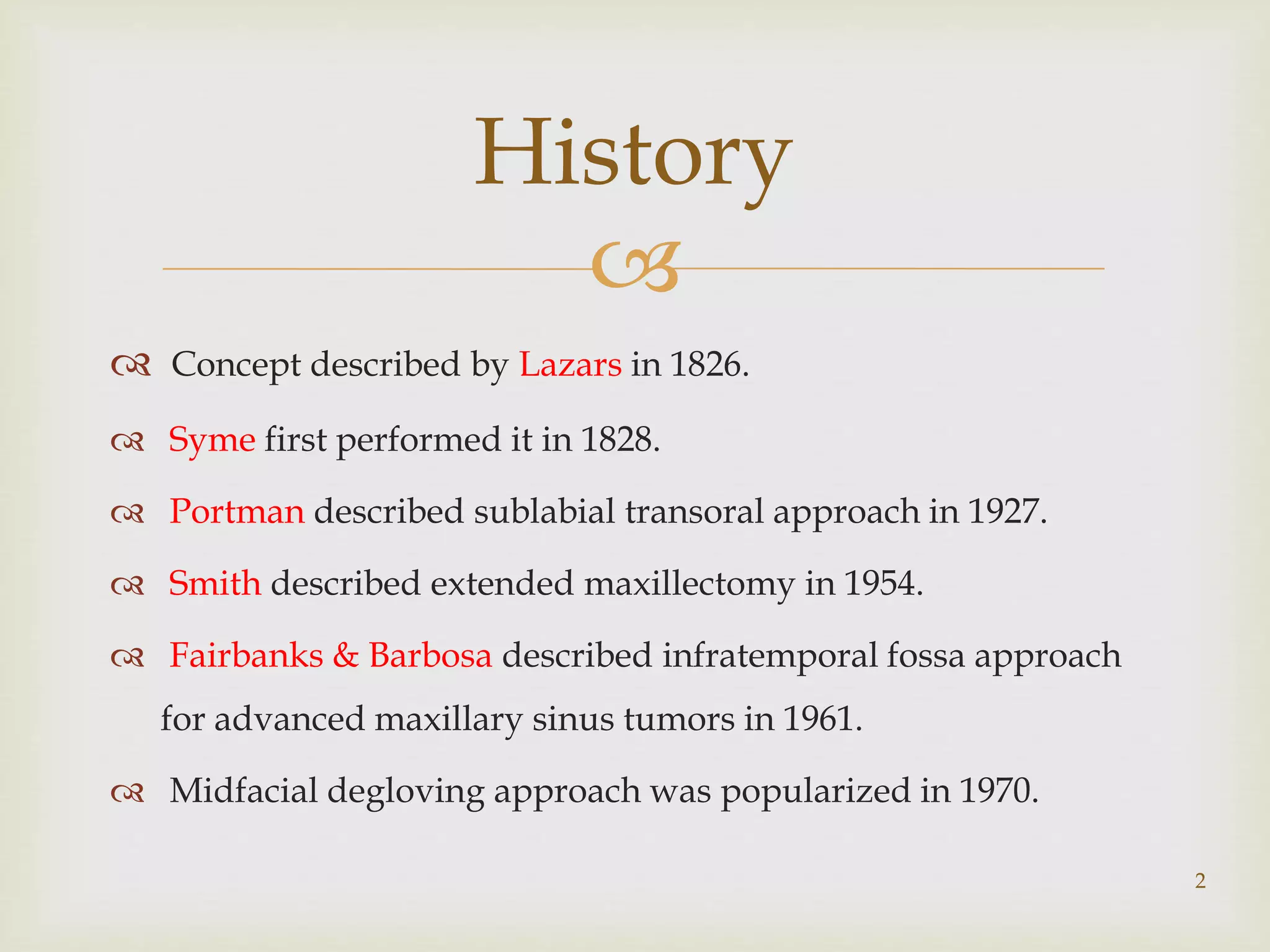 History

Concept described by Lazars in 1826.

Syme first performed it in 1828.

Portman described sublabial transoral approach in 1927.

Smith described extended maxillectomy in 1954.

Fairbanks & Barbosa described infratemporal fossa approach for advanced maxillary sinus tumors in 1961.

Midfacial degloving approach was popularized in 1970.

2